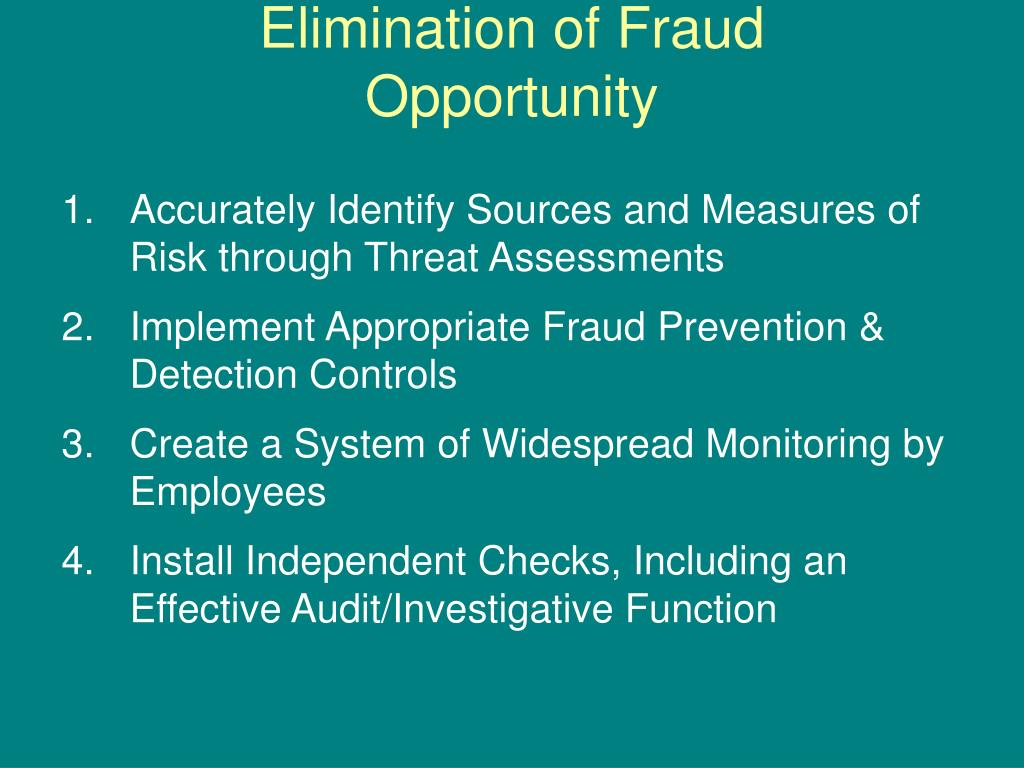 Elimination of Fraud Opportunity

1. Accurately Identify Sources and Measures of Risk through Threat Assessments
2. Implement Appropriate Fraud Prevention & Detection Controls
3. Create a System of Widespread Monitoring by Employees
4. Install Independent Checks, Including an Effective Audit/Investigative Function